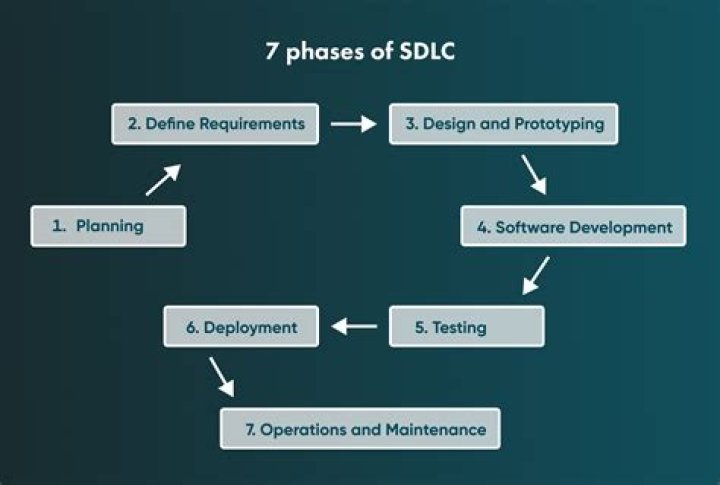 7 phases of SDLC

1. Planning

2. Define Requirements

3. Design and Prototyping

4. Software Development

5. Testing

6. Deployment

7. Operations and Maintenance